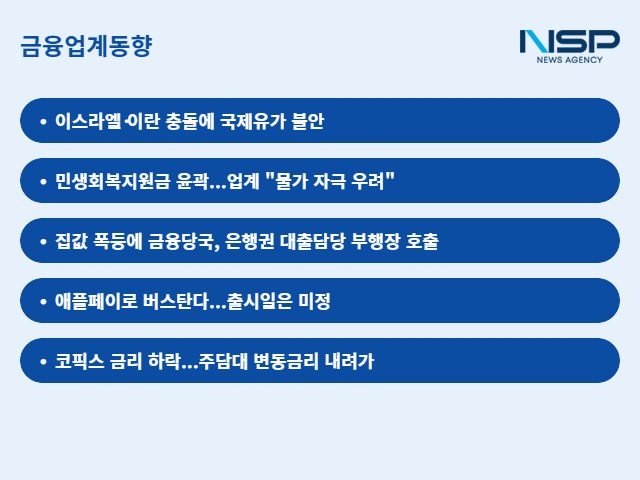 금융업계동향

NSP
NEWS AGENCY

• 이스라엘·이란 충돌에 국제유가 불안

• 민생회복지원금 윤곽...업계 "물가 자극 우려"

• 집값 폭등에 금융당국, 은행권 대출담당 부행장 호출

• 애플페이로 버스탄다...출시일은 미정

• 코픽스 금리 하락...주담대 변동금리 내려가